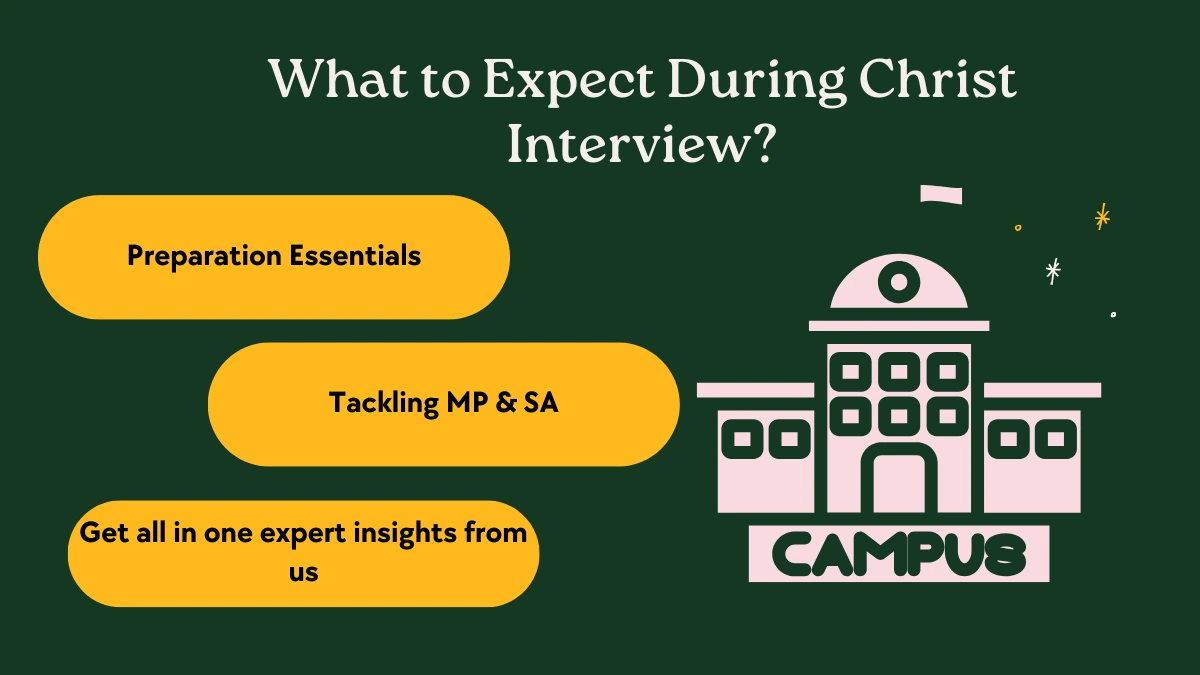 What to Expect During Christ Interview?

Preparation Essentials

Tackling MP & SA

Get all in one expert insights from us

CAMPUS